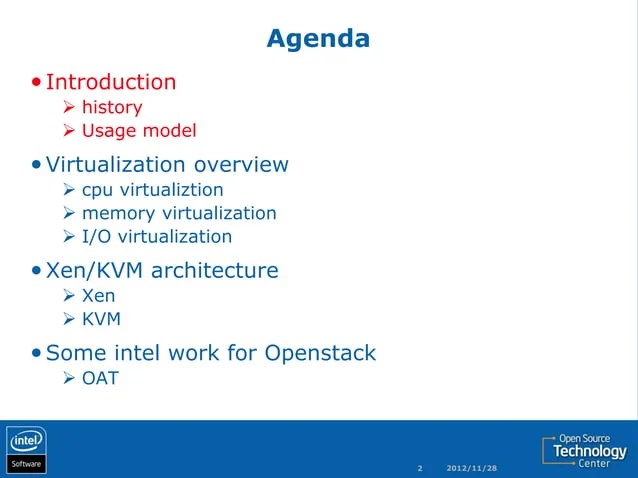 Agenda

• Introduction
  ➢ history
  ➢ Usage model
• Virtualization overview
  ➢ cpu virtualiztion
  ➢ memory virtualization
  ➢ I/O virtualization
• Xen/KVM architecture
  ➢ Xen
  ➢ KVM
• Some intel work for Openstack
  ➢ OAT

intel
Software

2 2012/11/28

Open Source
Technology
Center